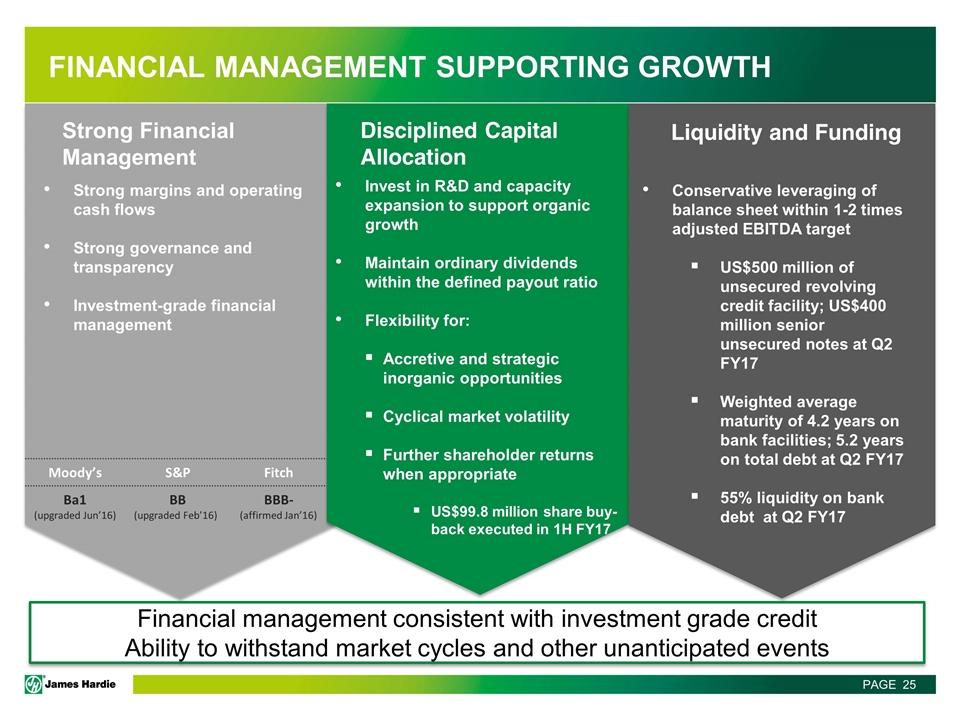 FINANCIAL MANAGEMENT SUPPORTING GROWTH

Strong Financial Management

• Strong margins and operating cash flows

• Strong governance and transparency

• Investment-grade financial management

| Moody's | S&P | Fitch |
|---|---|---|
| Ba1 (upgraded Jun'16) | BB (upgraded Feb'16) | BBB- (affirmed Jan'16) |

Disciplined Capital Allocation

• Invest in R&D and capacity expansion to support organic growth

• Maintain ordinary dividends within the defined payout ratio

• Flexibility for:

▪ Accretive and strategic inorganic opportunities

▪ Cyclical market volatility

▪ Further shareholder returns when appropriate

▪ US$99.8 million share buy-back executed in 1H FY17

Liquidity and Funding

• Conservative leveraging of balance sheet within 1-2 times adjusted EBITDA target

▪ US$500 million of unsecured revolving credit facility; US$400 million senior unsecured notes at Q2 FY17

▪ Weighted average maturity of 4.2 years on bank facilities; 5.2 years on total debt at Q2 FY17

▪ 55% liquidity on bank debt at Q2 FY17

Financial management consistent with investment grade credit
Ability to withstand market cycles and other unanticipated events

James Hardie

PAGE 25